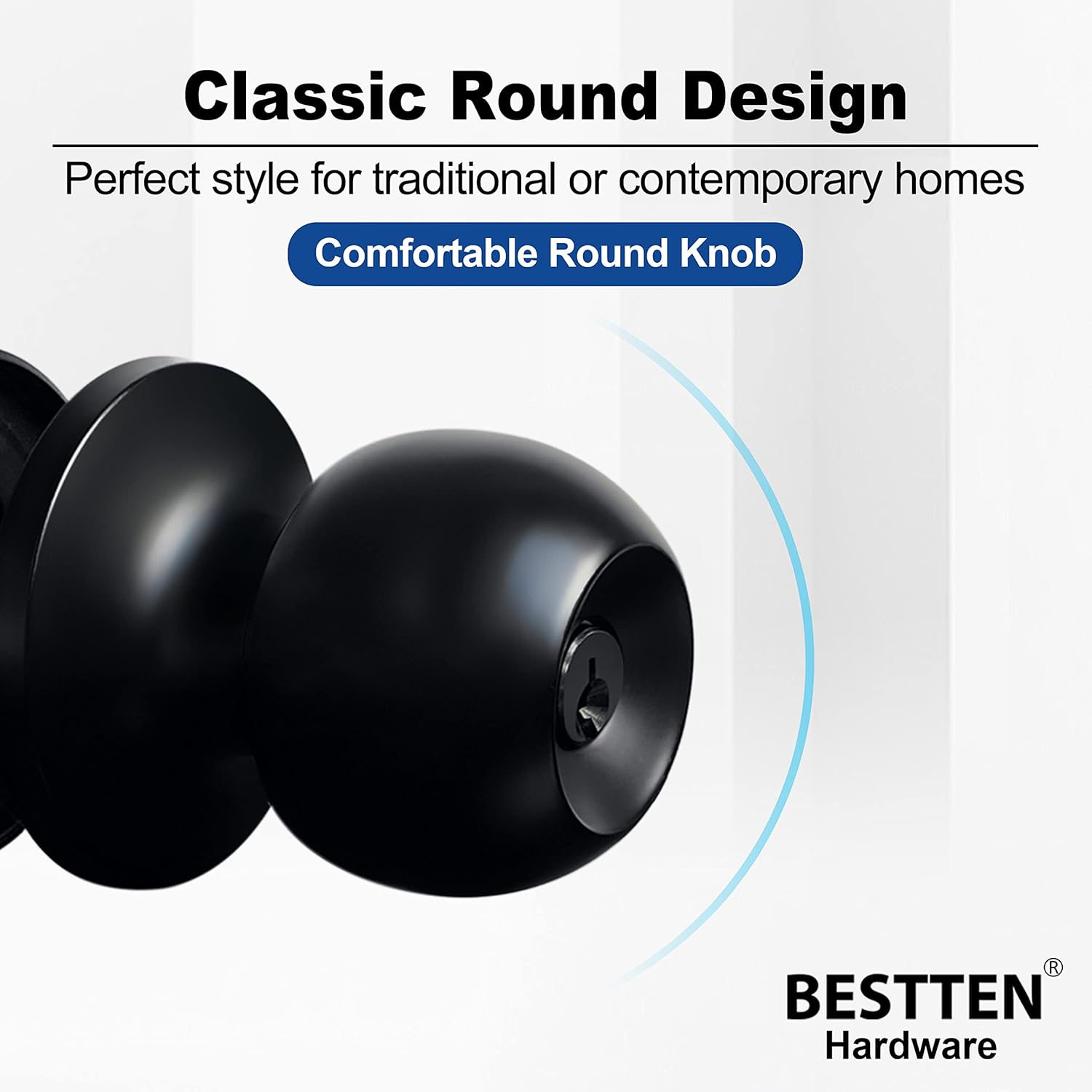 Classic Round Design

Perfect style for traditional or contemporary homes

Comfortable Round Knob

BESTTEN®
Hardware